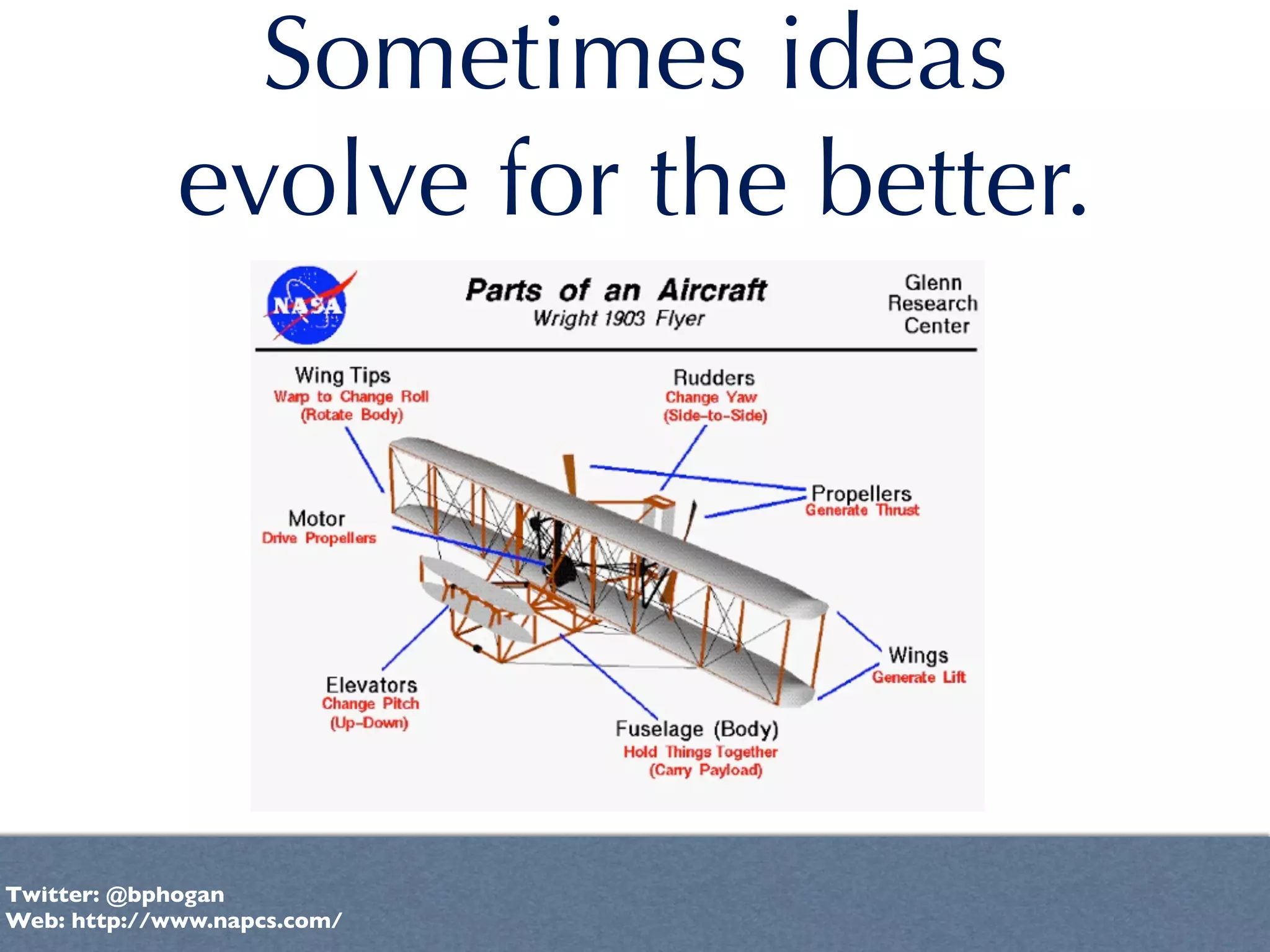 Sometimes ideas evolve for the better.

NASA

Parts of an Aircraft
Wright 1903 Flyer

Glenn Research Center

Wing Tips
Warp to Change Roll (Rotate Body)

Rudders
Change Yaw (Side-to-Side)

Propellers
Generate Thrust

Motor
Drive Propellers

Wings
Generate Lift

Elevators
Change Pitch (Up-Down)

Fuselage (Body)
Hold Things Together (Carry Payload)

Twitter: @bphogan
Web: http://www.napcs.com/